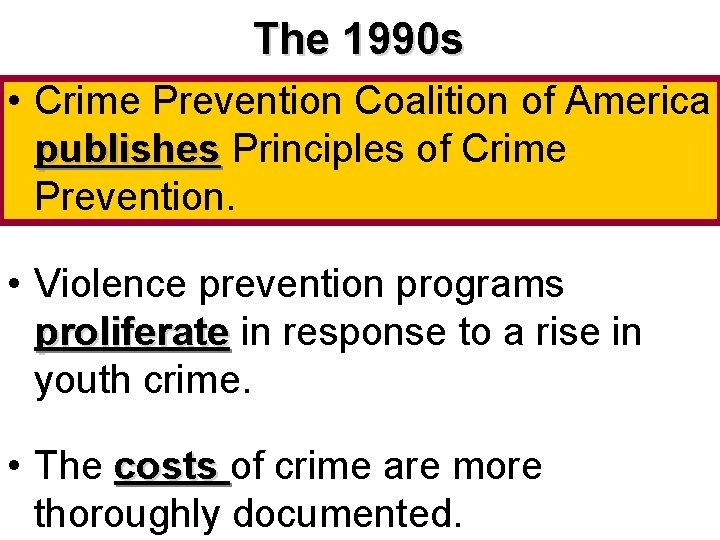 The 1990s

• Crime Prevention Coalition of America publishes Principles of Crime Prevention.

• Violence prevention programs proliferate in response to a rise in youth crime.

• The costs of crime are more thoroughly documented.